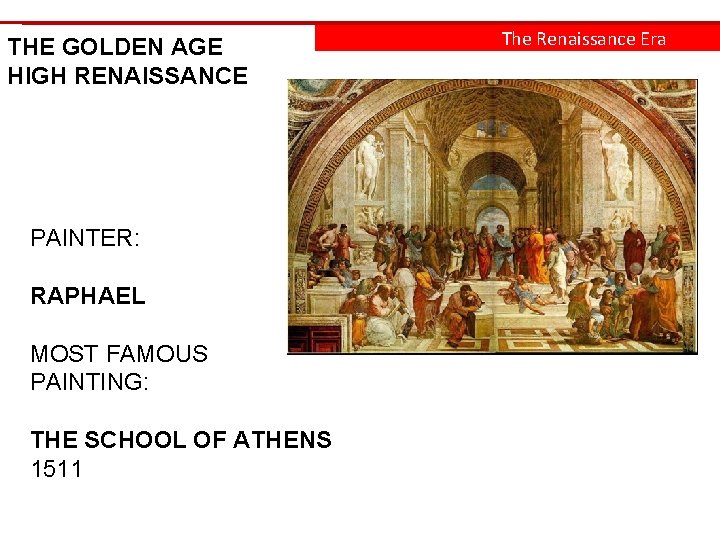 The Renaissance Era

THE GOLDEN AGE
HIGH RENAISSANCE

PAINTER:

RAPHAEL

MOST FAMOUS PAINTING:

THE SCHOOL OF ATHENS
1511